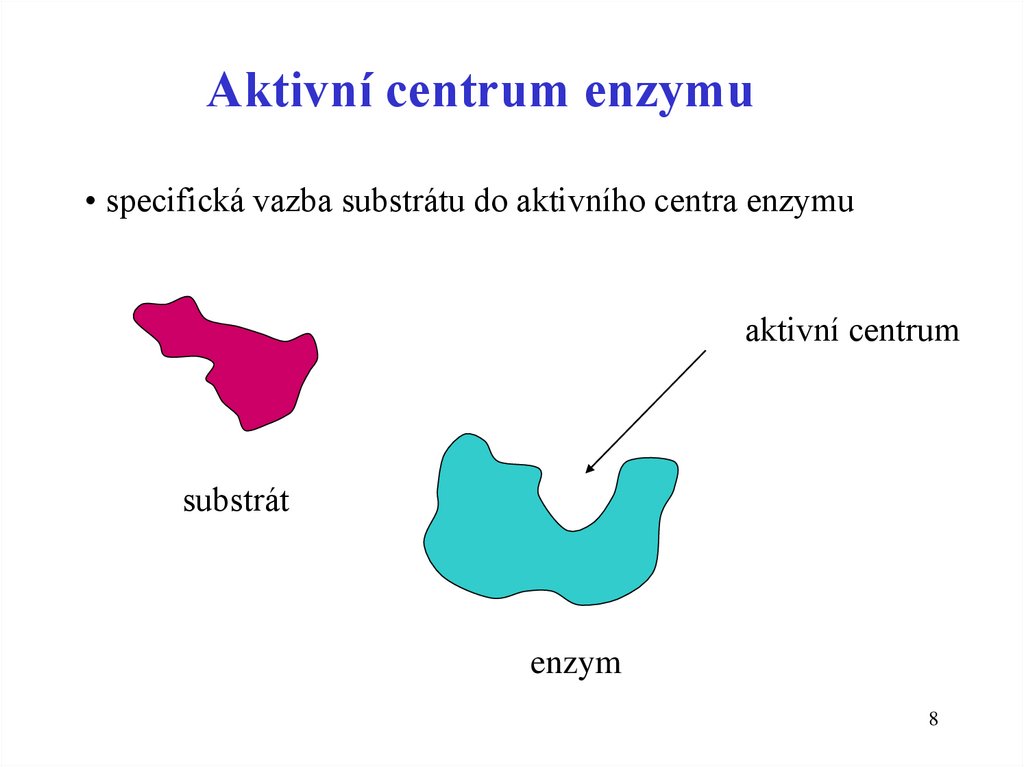 Aktivní centrum enzymu

• specifická vazba substrátu do aktivního centra enzymu

aktivní centrum

substrát

enzym

8